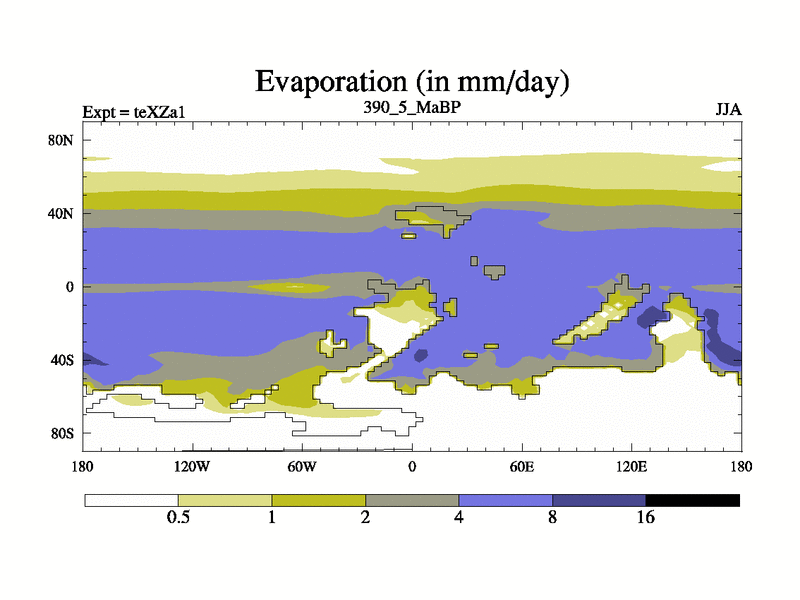 Evaporation (in mm/day)

Expt = teXZa1

390_5_MaBP

JJA

80N

40N

0

40S

80S

180

120W

60W

0

60E

120E

180

0.5

1

2

4

8

16